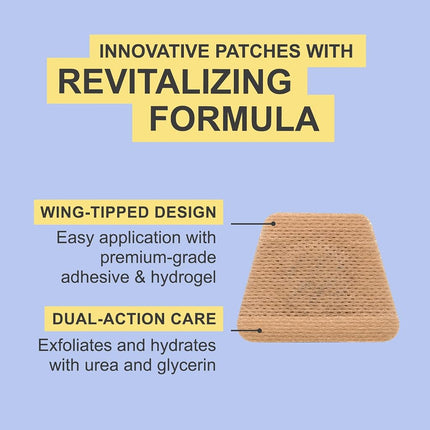 INNOVATIVE PATCHES WITH
REVITALIZING FORMULA

WING-TIPPED DESIGN
Easy application with premium-grade adhesive & hydrogel

DUAL-ACTION CARE
Exfoliates and hydrates with urea and glycerin